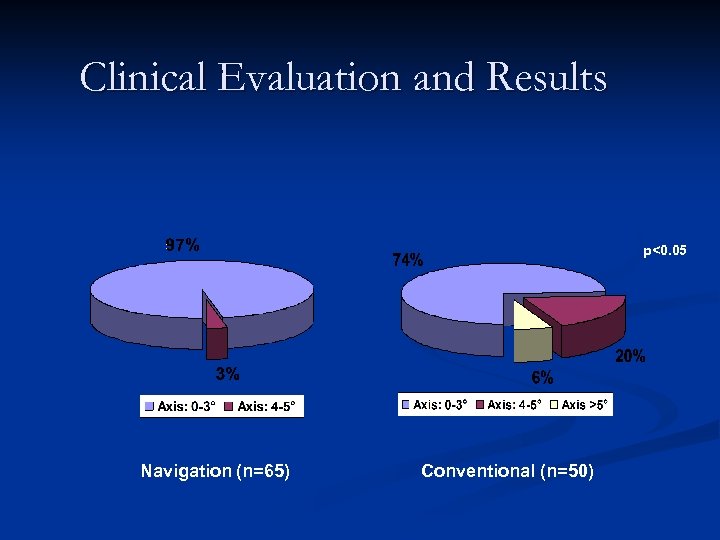 Clinical Evaluation and Results

97%

3%

Axis: 0-3° Axis: 4-5°

Navigation (n=65)

74%

p<0.05

20%

6%

Axis: 0-3° Axis: 4-5° Axis >5°

Conventional (n=50)